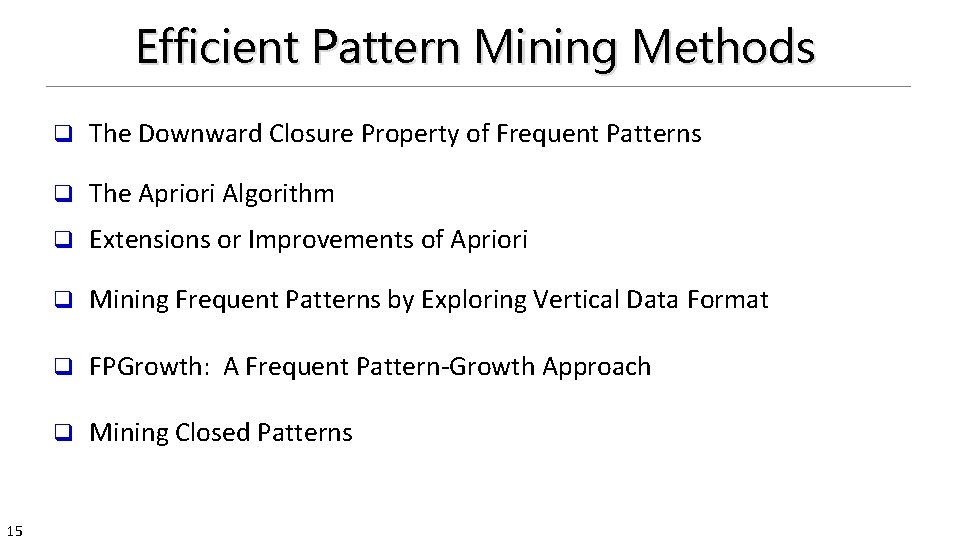 Efficient Pattern Mining Methods

❑ The Downward Closure Property of Frequent Patterns

❑ The Apriori Algorithm

❑ Extensions or Improvements of Apriori

❑ Mining Frequent Patterns by Exploring Vertical Data Format

❑ FPGrowth: A Frequent Pattern-Growth Approach

❑ Mining Closed Patterns

15